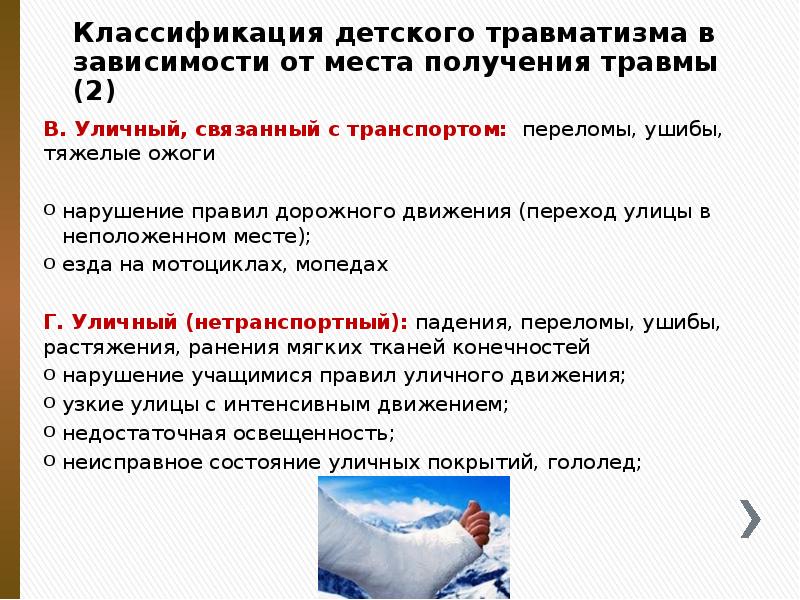 Классификация детского травматизма в зависимости от места получения травмы (2)

В. Уличный, связанный с транспортом: переломы, ушибы, тяжелые ожоги

o нарушение правил дорожного движения (переход улицы в неположенном месте);
o езда на мотоциклах, мопедах

Г. Уличный (нетранспортный): падения, переломы, ушибы, растяжения, ранения мягких тканей конечностей
o нарушение учащимися правил уличного движения;
o узкие улицы с интенсивным движением;
o недостаточная освещенность;
o неисправное состояние уличных покрытий, гололед;